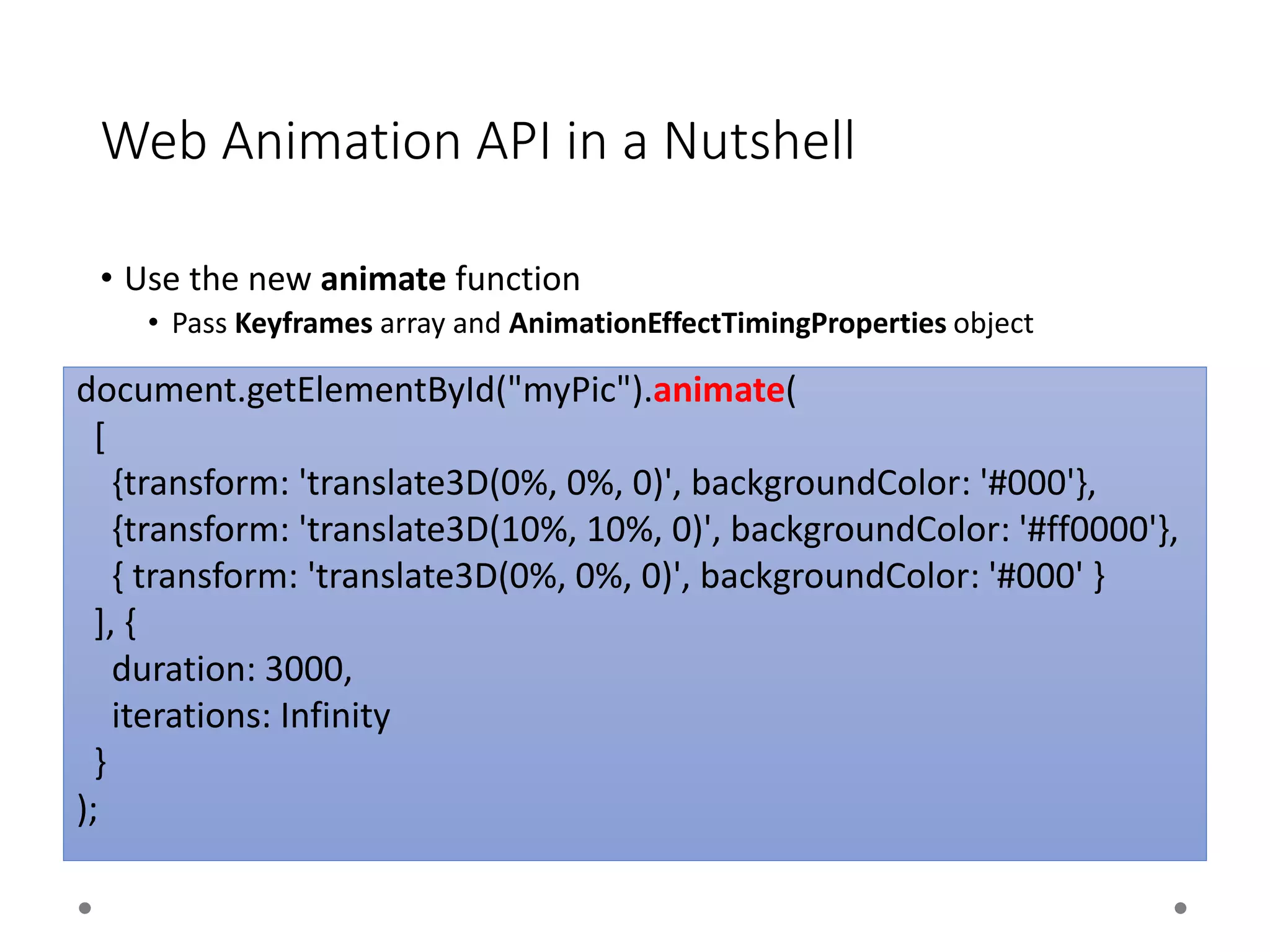 Web Animation API in a Nutshell

• Use the new animate function
  • Pass Keyframes array and AnimationEffectTimingProperties object

document.getElementById("myPic").animate(
  [
    {transform: 'translate3D(0%, 0%, 0)', backgroundColor: '#000'},
    {transform: 'translate3D(10%, 10%, 0)', backgroundColor: '#ff0000'},
    { transform: 'translate3D(0%, 0%, 0)', backgroundColor: '#000' }
  ], {
    duration: 3000,
    iterations: Infinity
  }
);